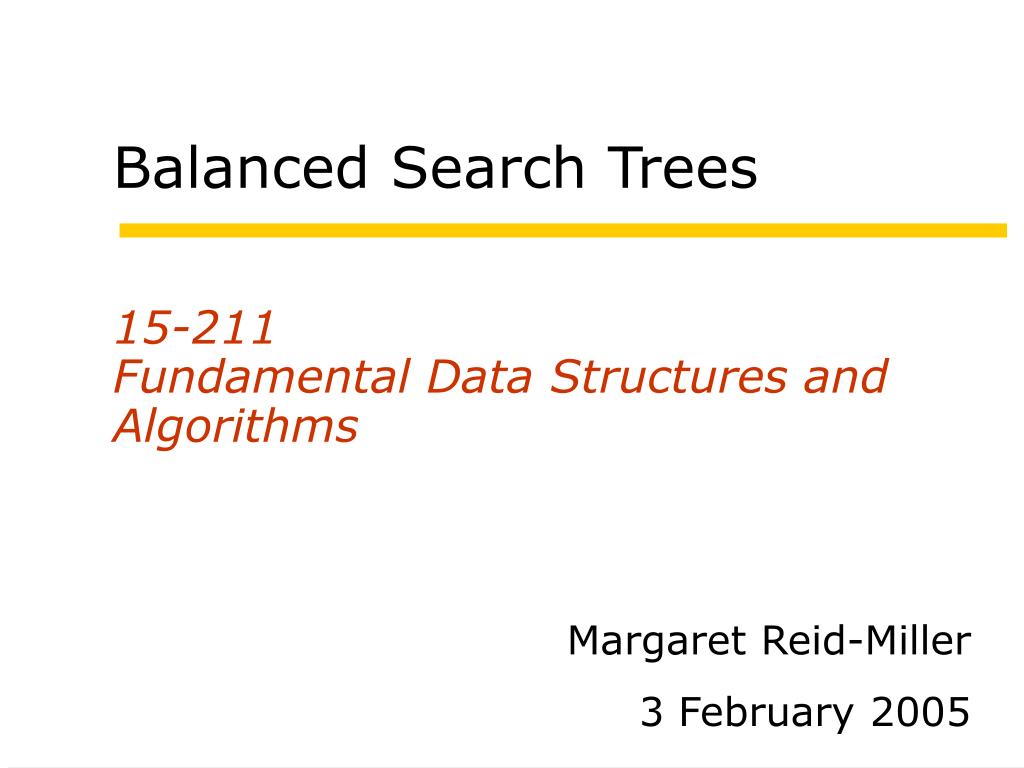 Balanced Search Trees

15-211
Fundamental Data Structures and Algorithms

Margaret Reid-Miller

3 February 2005